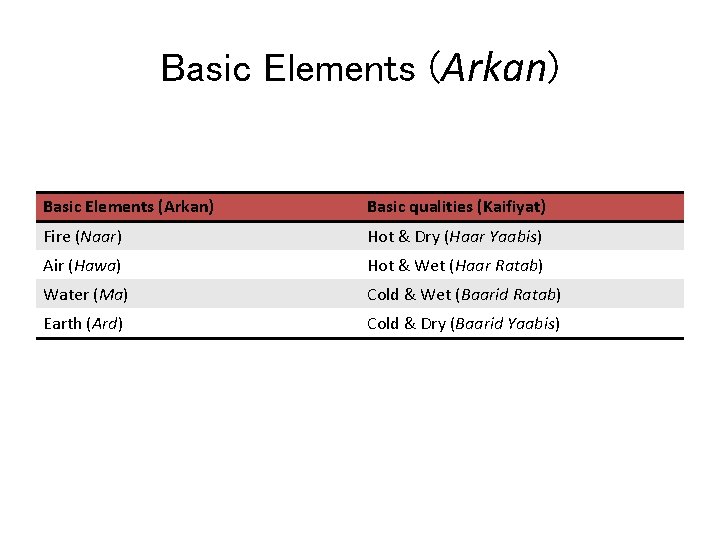 Basic Elements (Arkan)

| Basic Elements (Arkan) | Basic qualities (Kaifiyat) |
|---|---|
| Fire (Naar) | Hot & Dry (Haar Yaabis) |
| Air (Hawa) | Hot & Wet (Haar Ratab) |
| Water (Ma) | Cold & Wet (Baarid Ratab) |
| Earth (Ard) | Cold & Dry (Baarid Yaabis) |